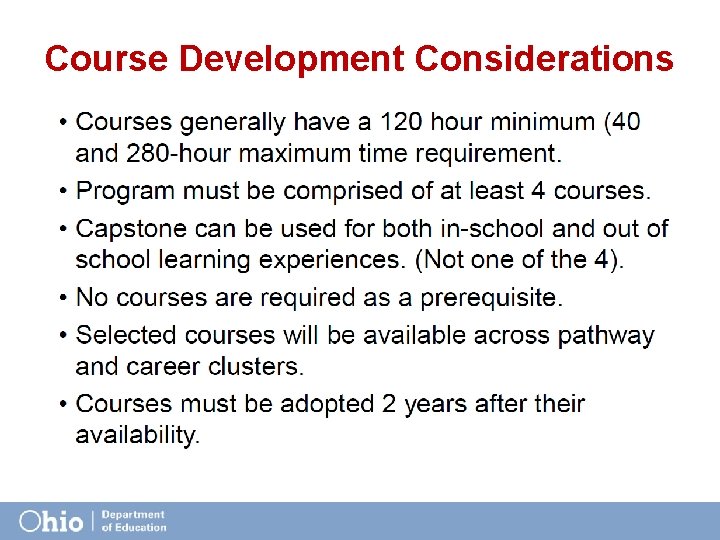 Course Development Considerations

• Courses generally have a 120 hour minimum (40 and 280-hour maximum time requirement.

• Program must be comprised of at least 4 courses.

• Capstone can be used for both in-school and out of school learning experiences. (Not one of the 4).

• No courses are required as a prerequisite.

• Selected courses will be available across pathway and career clusters.

• Courses must be adopted 2 years after their availability.

Ohio | Department of Education